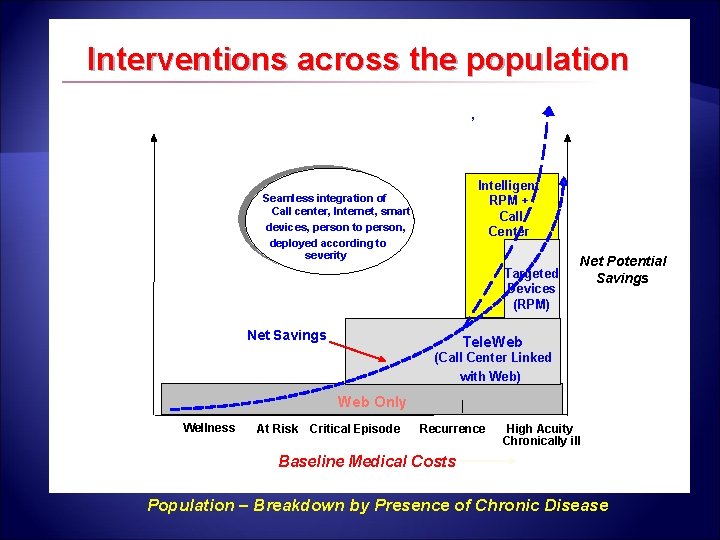 Interventions across the population

,

Seamless integration of Call center, Internet, smart devices, person to person, deployed according to severity

Intelligent RPM + Call Center

Targeted Devices (RPM)

Net Potential Savings

Net Savings

TeleWeb (Call Center Linked with Web)

Web Only

Wellness At Risk Critical Episode Recurrence High Acuity Chronically ill

Baseline Medical Costs

Population – Breakdown by Presence of Chronic Disease